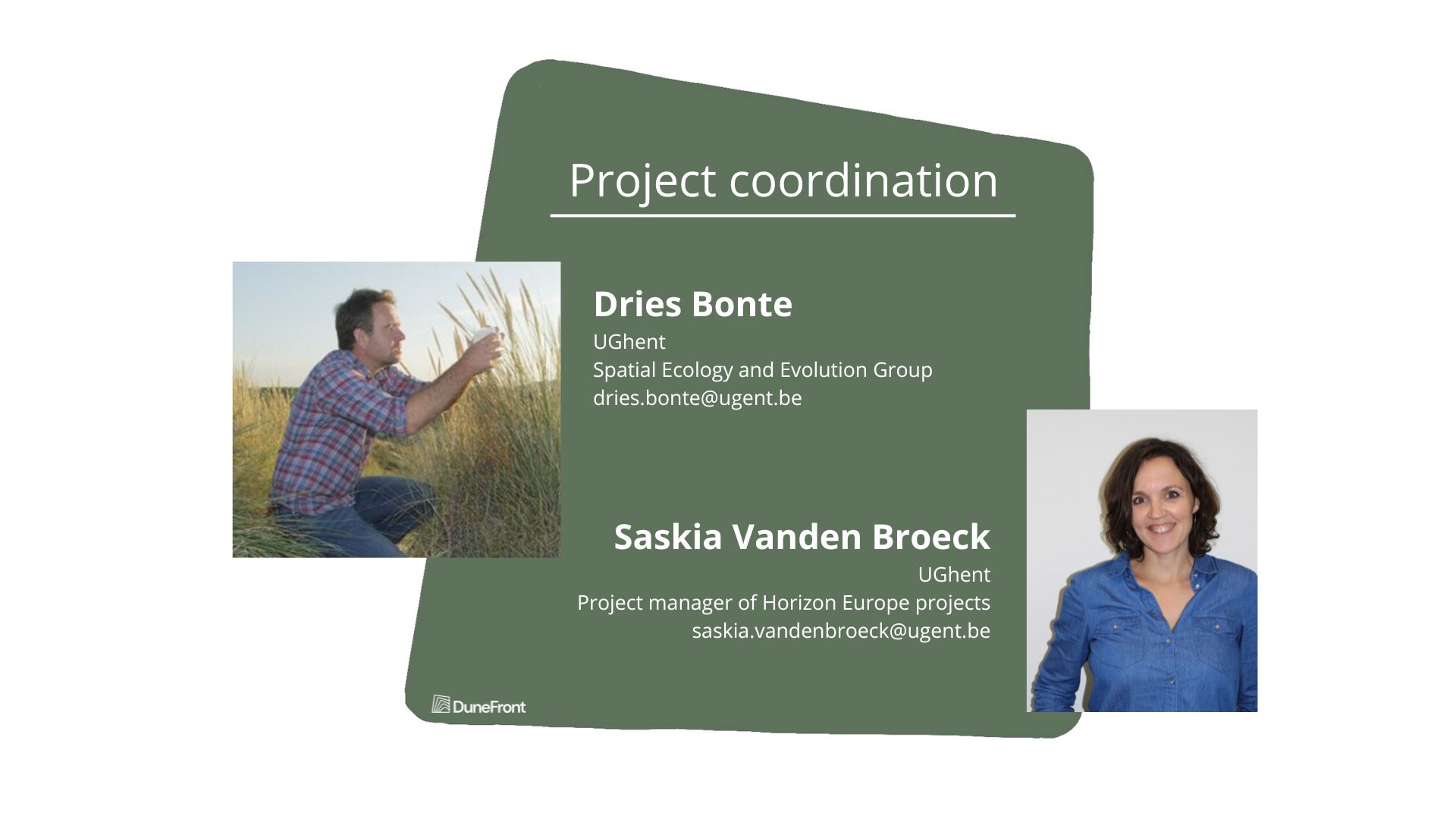 Project coordination

Dries Bonte
UGhent
Spatial Ecology and Evolution Group
dries.bonte@ugent.be

Saskia Vanden Broeck
UGhent
Project manager of Horizon Europe projects
saskia.vandenbroeck@ugent.be

DuneFront